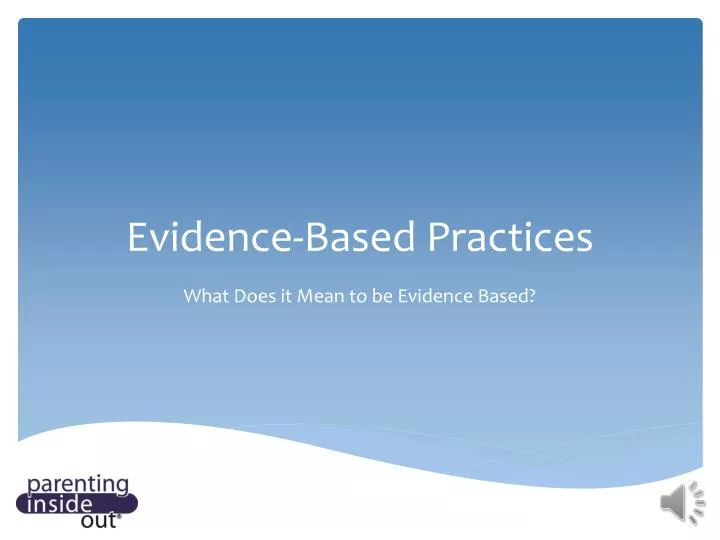 Evidence-Based Practices

What Does it Mean to be Evidence Based?

parenting inside out®